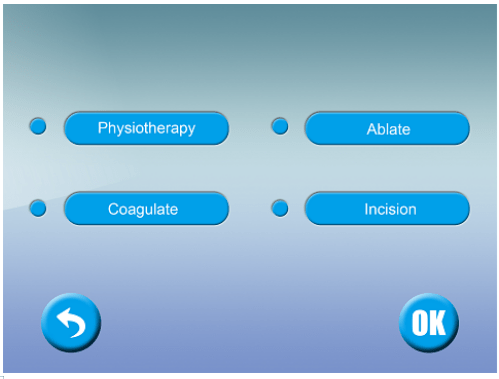 Physiotherapy

Ablate

Coagulate

Incision

OK